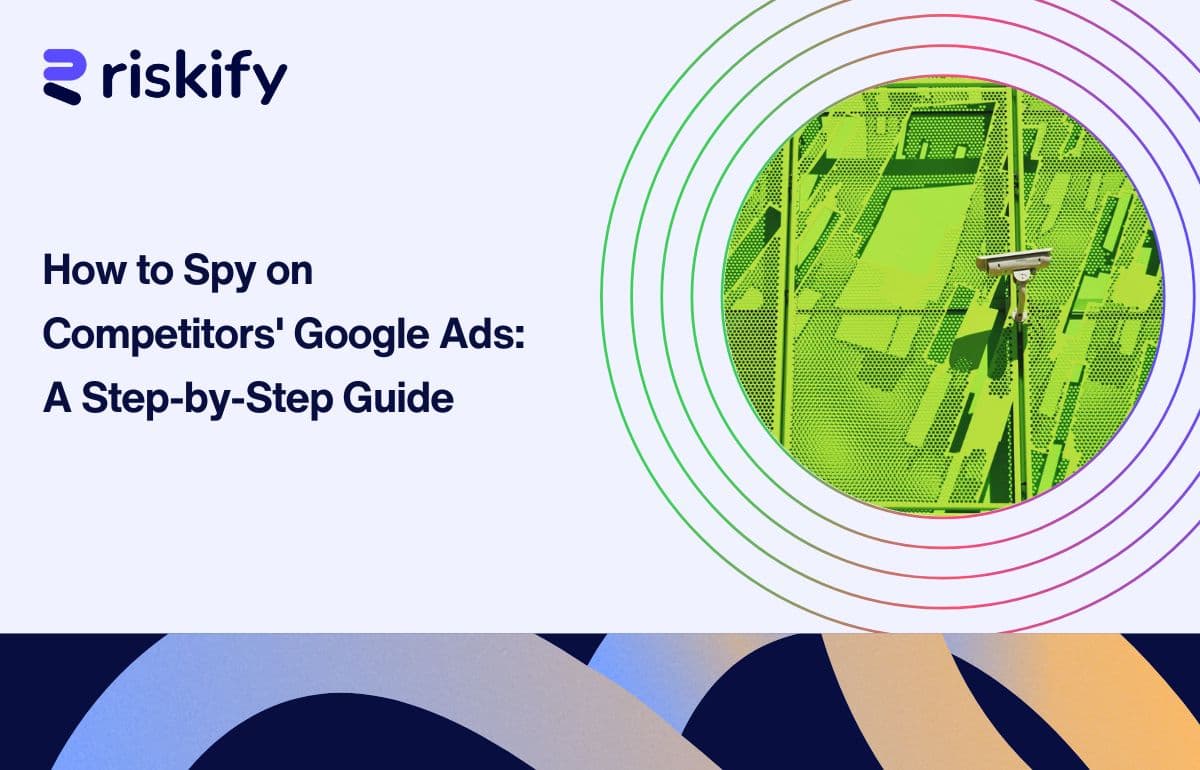 riskify

How to Spy on Competitors' Google Ads: A Step-by-Step Guide